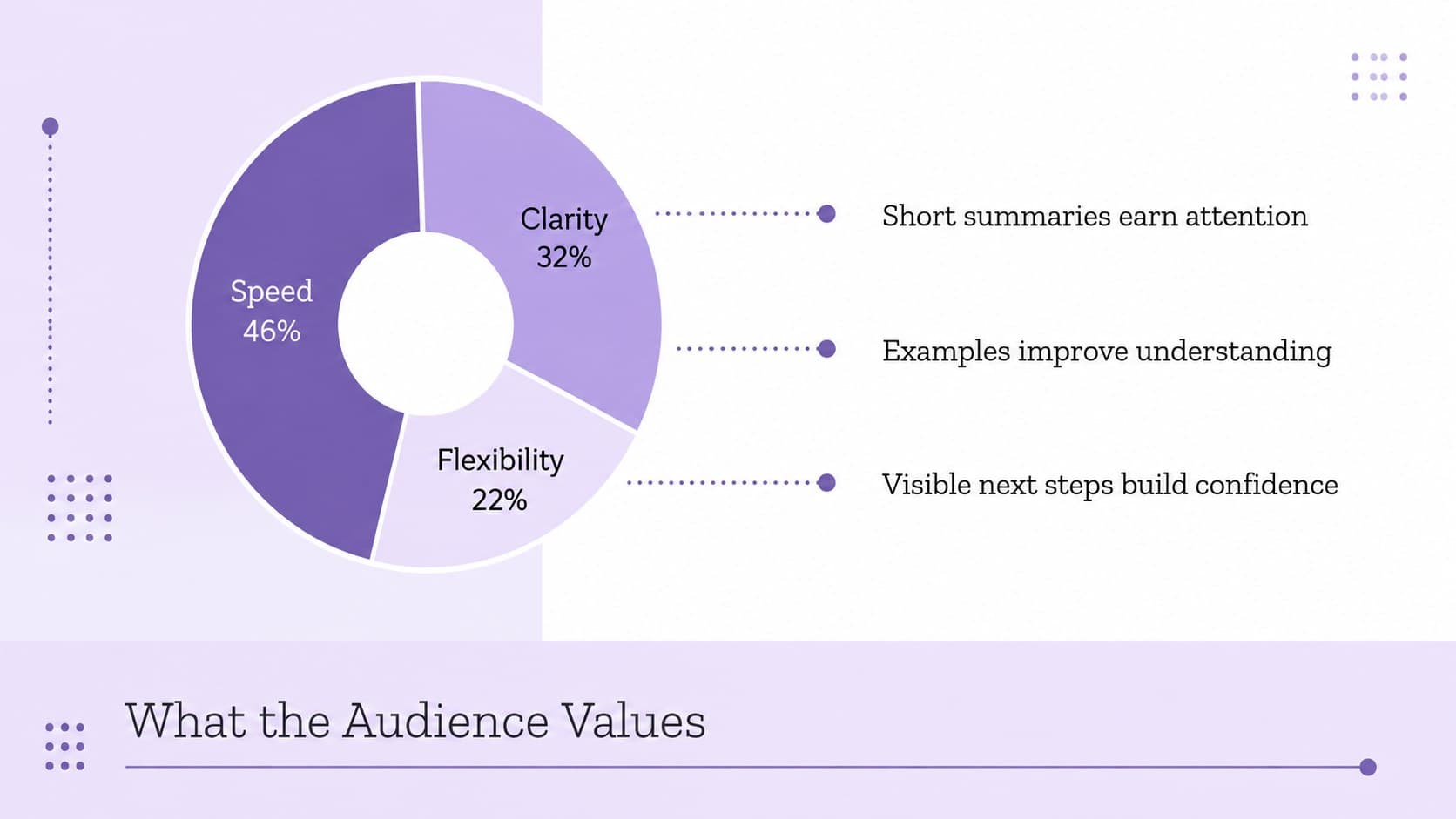 Speed
46%

Clarity
32%

Flexibility
22%

Short summaries earn attention

Examples improve understanding

Visible next steps build confidence

What the Audience Values